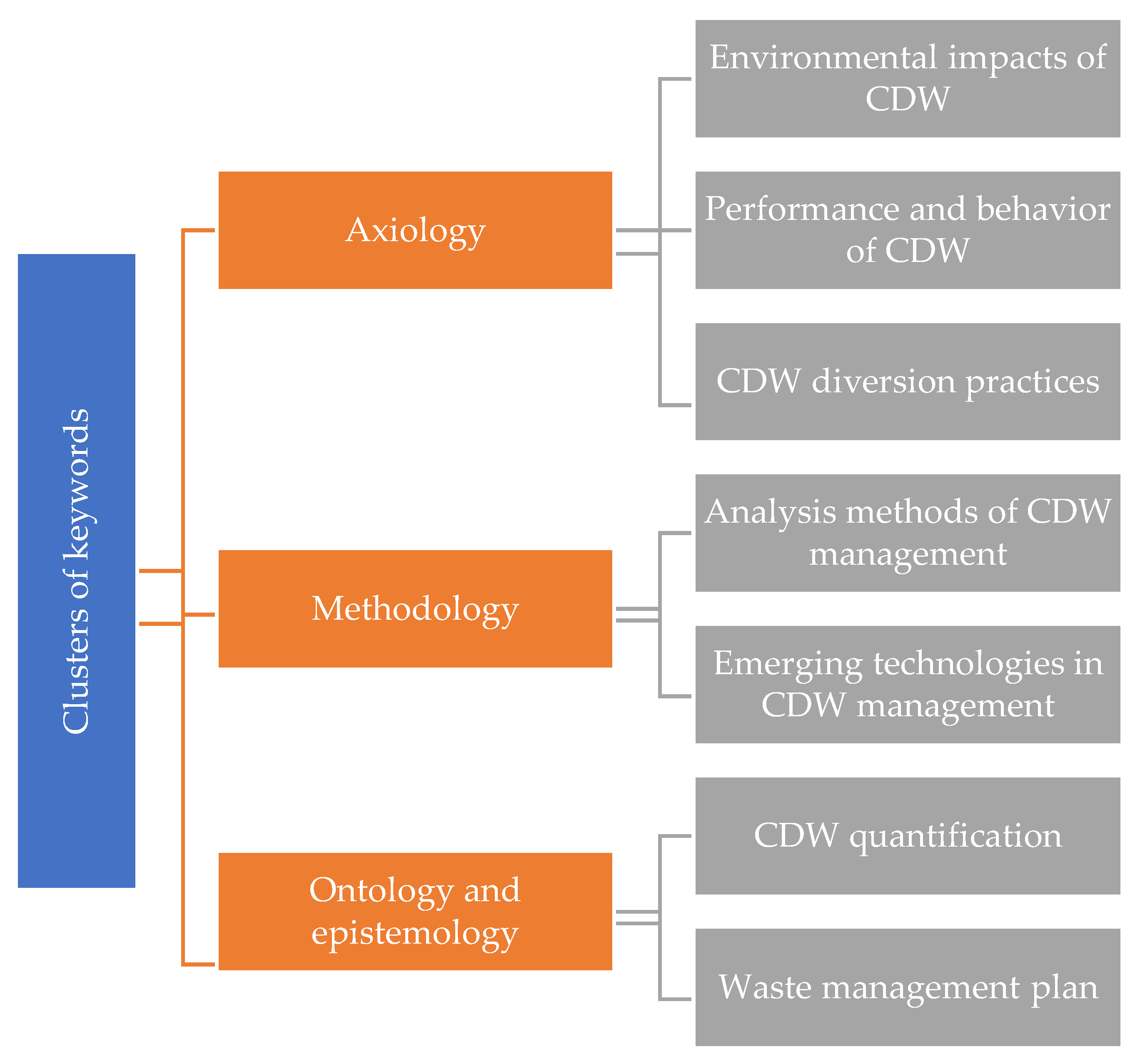 Clusters of keywords

Axiology

Methodology

Ontology and epistemology

Environmental impacts of CDW

Performance and behavior of CDW

CDW diversion practices

Analysis methods of CDW management

Emerging technologies in CDW management

CDW quantification

Waste management plan